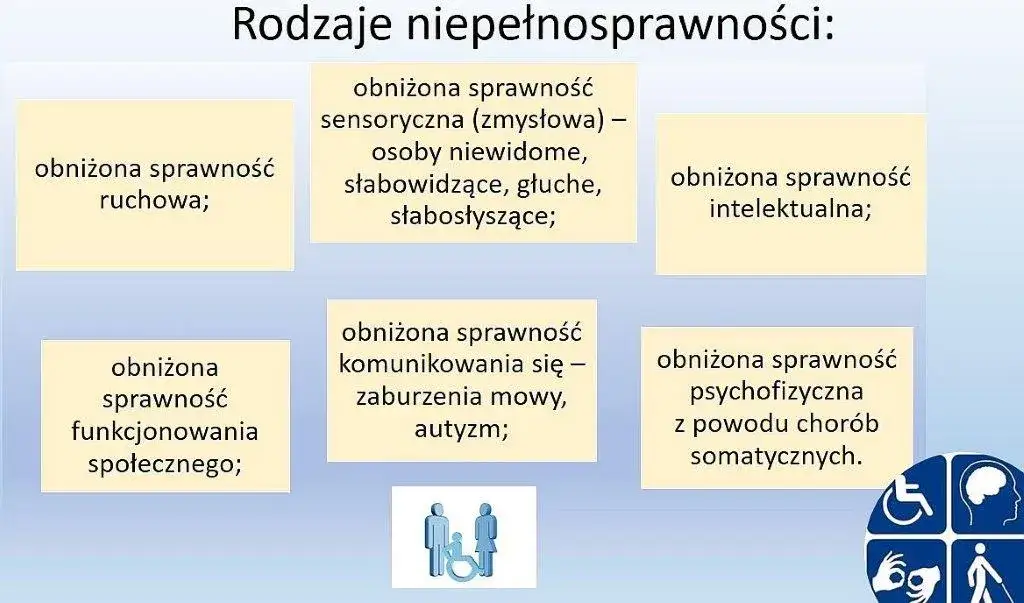 Rodzaje niepełnosprawności:

obniżona sprawność ruchowa;

obniżona sprawność sensoryczna (zmysłowa) – osoby niewidome, słabowidzące, głuche, słabosłyszące;

obniżona sprawność intelektualna;

obniżona sprawność funkcjonowania społecznego;

obniżona sprawność komunikowania się – zaburzenia mowy, autyzm;

obniżona sprawność psychofizyczna z powodu chorób somatycznych.